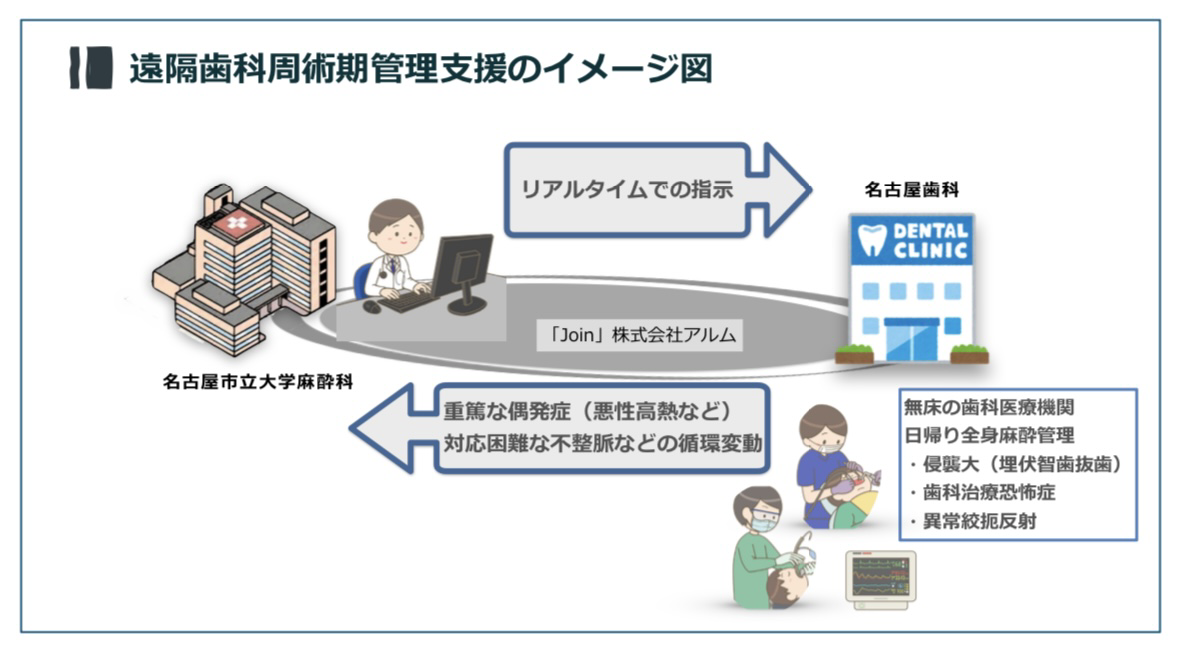 遠隔歯科周術期管理支援のイメージ図

リアルタイムでの指示

名古屋歯科

DENTAL CLINIC

「Join」株式会社アルム

名古屋市立大学麻酔科

重篤な偶発症（悪性高熱など）
対応困難な不整脈などの循環変動

無床の歯科医療機関
日帰り全身麻酔管理
・侵襲大（埋伏智歯抜歯）
・歯科治療恐怖症
・異常絞扼反射